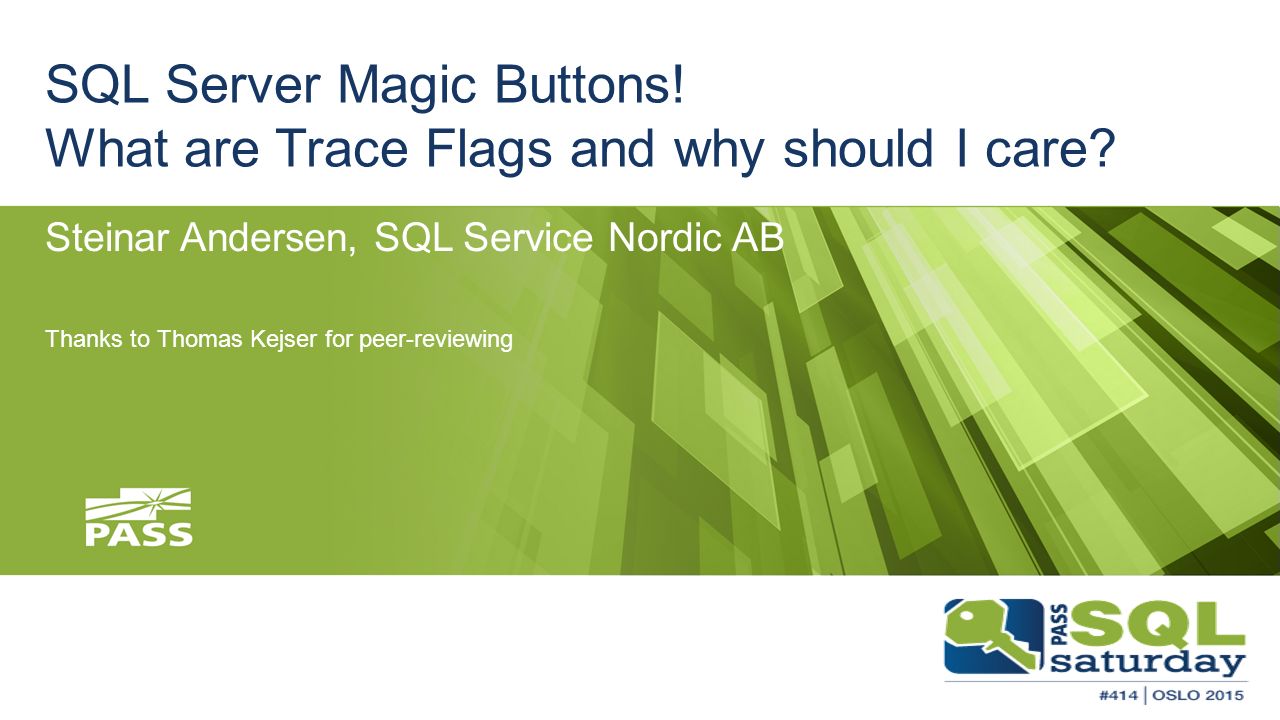 SQL Server Magic Buttons!
What are Trace Flags and why should I care?

Steinar Andersen, SQL Service Nordic AB

Thanks to Thomas Kejser for peer-reviewing

PASS

PASS SQL saturday

#414 | OSLO 2015